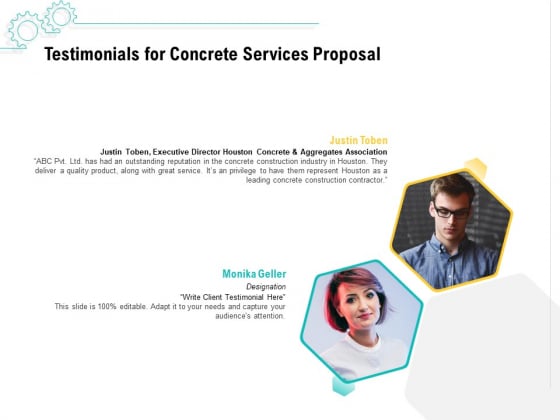 Testimonials for Concrete Services Proposal

Justin Toben

Justin Toben, Executive Director Houston Concrete & Aggregates Association

"ABC Pvt. Ltd. has had an outstanding reputation in the concrete construction industry in Houston. They deliver a quality product, along with great service. It's an privilege to have them represent Houston as a leading concrete construction contractor."

Monika Geller

Designation

"Write Client Testimonial Here"

This slide is 100% editable. Adapt it to your needs and capture your audience's attention.